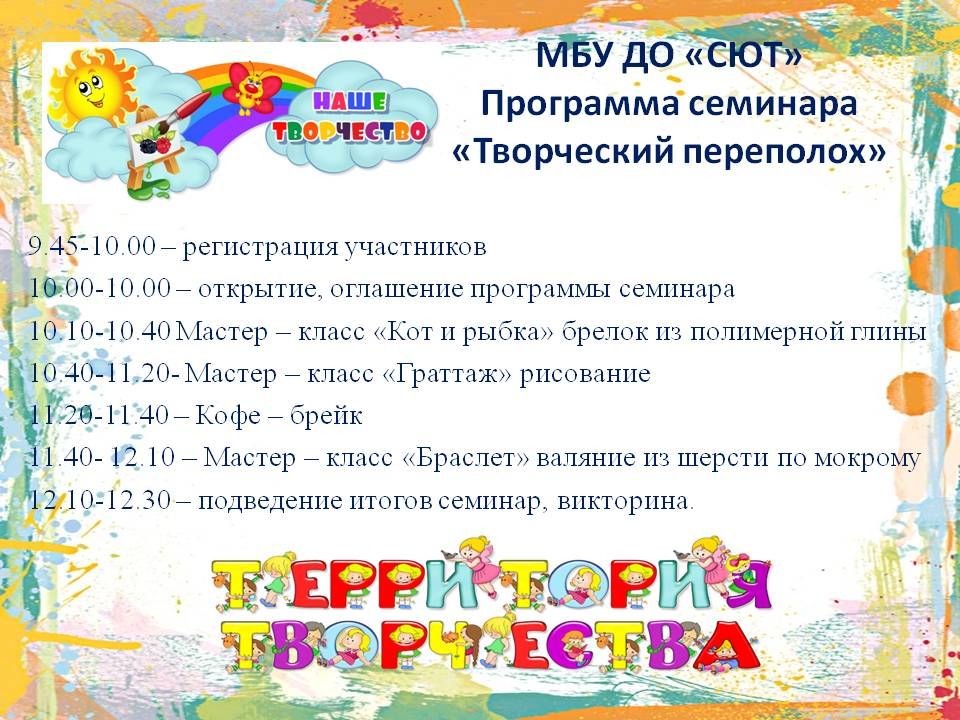 НАШЕ ТВОРЧЕСТВО

МБУ ДО «СЮТ»
Программа семинара
«Творческий переполох»

9.45-10.00 – регистрация участников
10.00-10.00 – открытие, оглашение программы семинара
10.10-10.40 Мастер – класс «Кот и рыбка» брелок из полимерной глины
10.40-11.20- Мастер – класс «Граттаж» рисование
11.20-11.40 – Кофе – брейк
11.40- 12.10 – Мастер – класс «Браслет» валяние из шерсти по мокрому
12.10-12.30 – подведение итогов семинар, викторина.

ТЕРРИТОРИЯ ТВОРЧЕСТВА